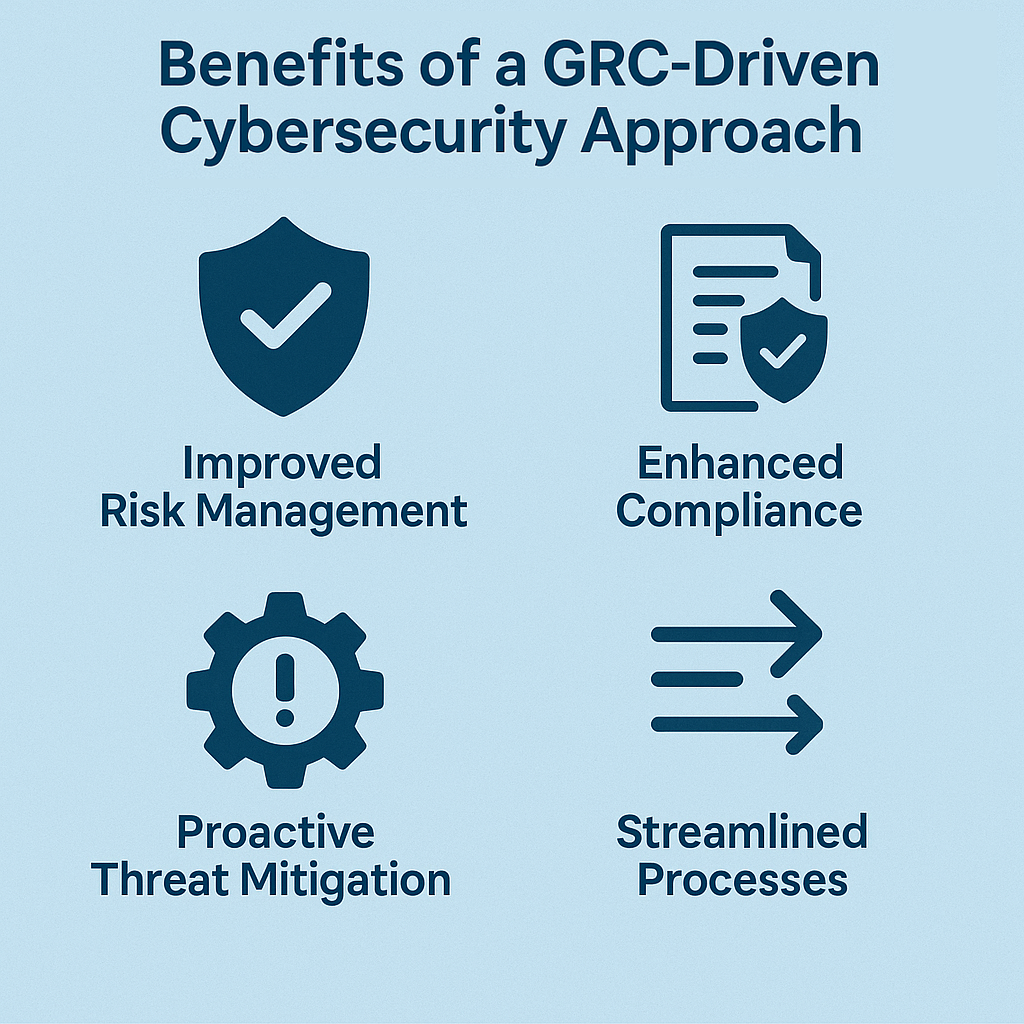 Benefits of a GRC-Driven Cybersecurity Approach

Improved Risk Management

Enhanced Compliance

Proactive Threat Mitigation

Streamlined Processes